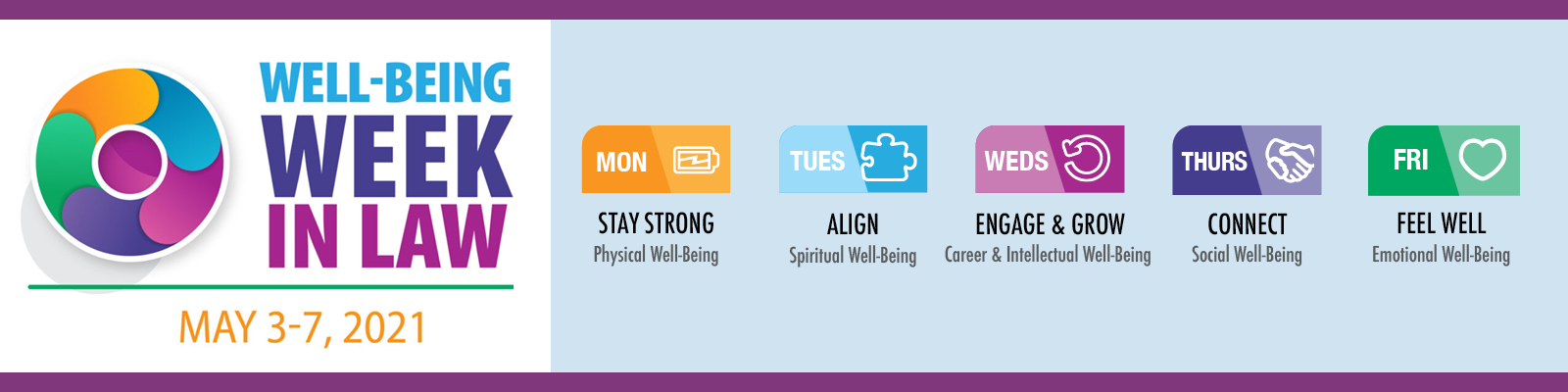 WELL-BEING
WEEK
IN LAW

MAY 3-7, 2021

MON
STAY STRONG
Physical Well-Being

TUES
ALIGN
Spiritual Well-Being

WEDS
ENGAGE & GROW
Career & Intellectual Well-Being

THURS
CONNECT
Social Well-Being

FRI
FEEL WELL
Emotional Well-Being